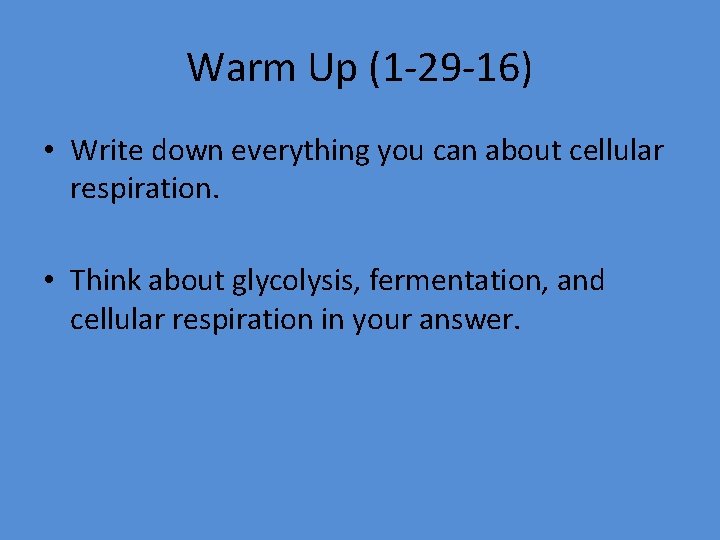 Warm Up (1-29-16)

• Write down everything you can about cellular respiration.

• Think about glycolysis, fermentation, and cellular respiration in your answer.